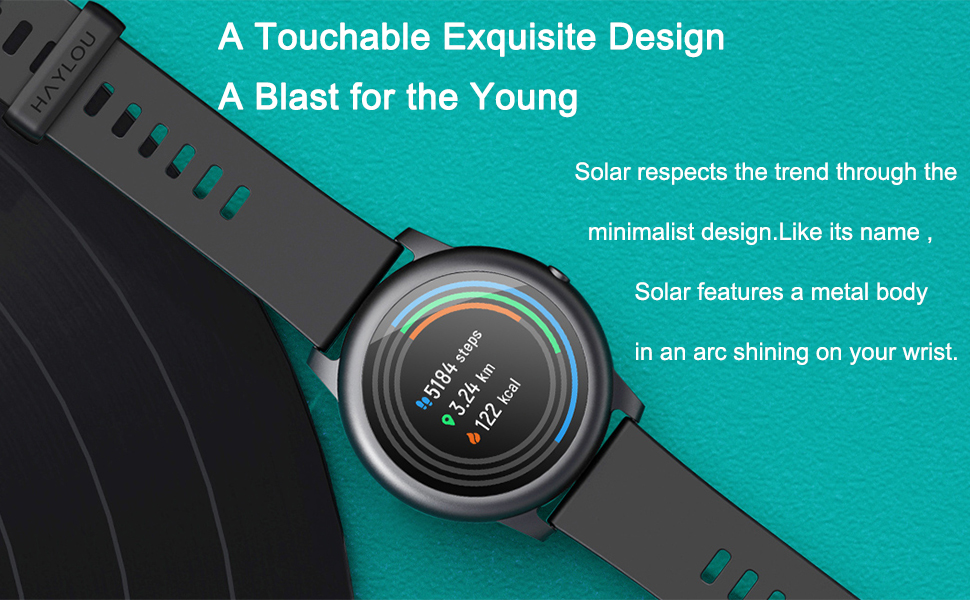 HAYLOU

A Touchable Exquisite Design

A Blast for the Young

Solar respects the trend through the minimalist design.Like its name , Solar features a metal body in an arc shining on your wrist.

5184 steps
3.24 km
122 kcal